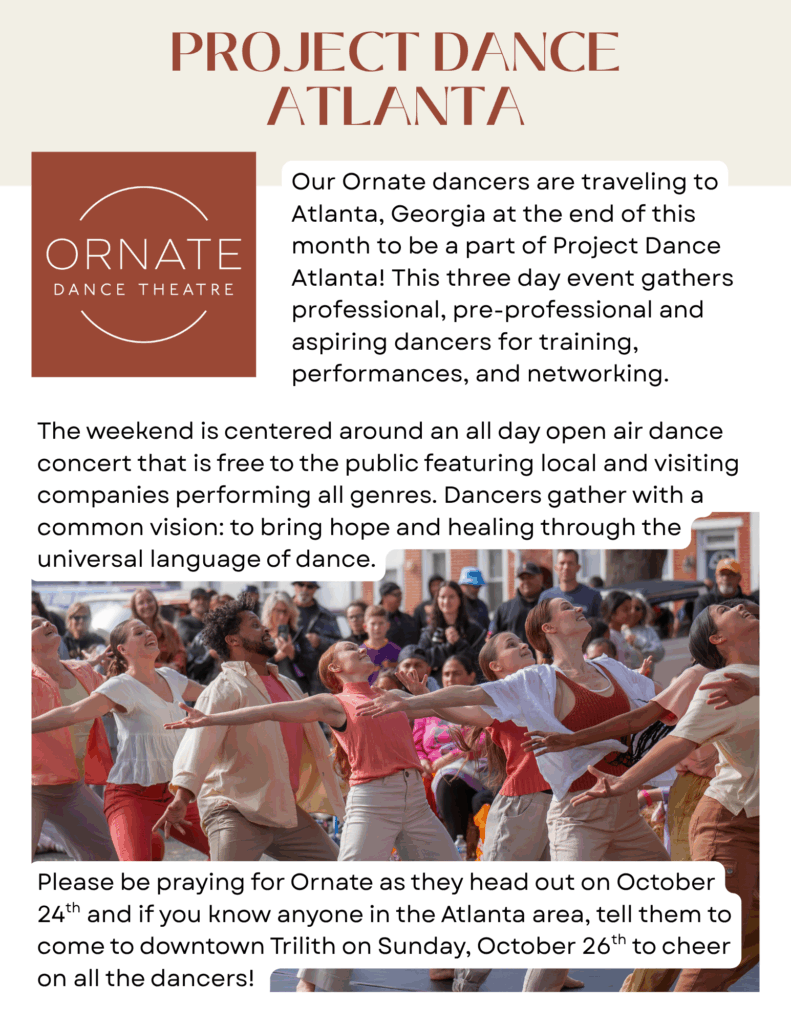 PROJECT DANCE ATLANTA

ORNATE
DANCE THEATRE

Our Ornate dancers are traveling to Atlanta, Georgia at the end of this month to be a part of Project Dance Atlanta! This three day event gathers professional, pre-professional and aspiring dancers for training, performances, and networking.

The weekend is centered around an all day open air dance concert that is free to the public featuring local and visiting companies performing all genres. Dancers gather with a common vision: to bring hope and healing through the universal language of dance.

Please be praying for Ornate as they head out on October 24$^{th}$ and if you know anyone in the Atlanta area, tell them to come to downtown Trilith on Sunday, October 26$^{th}$ to cheer on all the dancers!